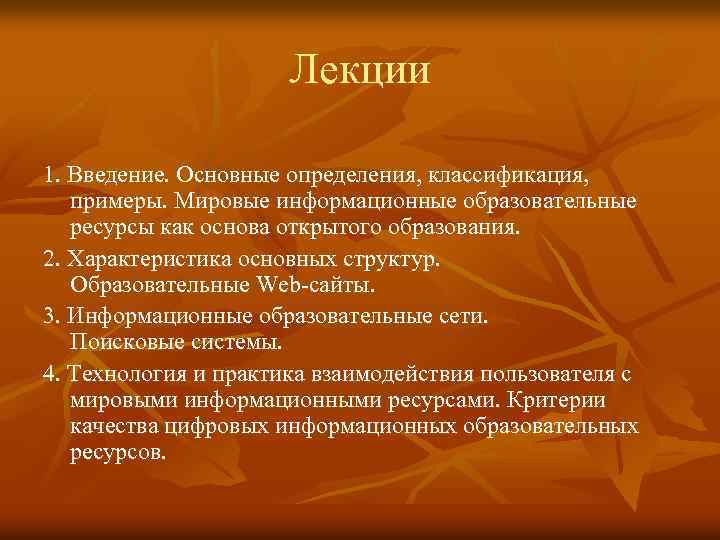 Лекции

1. Введение. Основные определения, классификация, примеры. Мировые информационные образовательные ресурсы как основа открытого образования.

2. Характеристика основных структур. Образовательные Web-сайты.

3. Информационные образовательные сети. Поисковые системы.

4. Технология и практика взаимодействия пользователя с мировыми информационными ресурсами. Критерии качества цифровых информационных образовательных ресурсов.